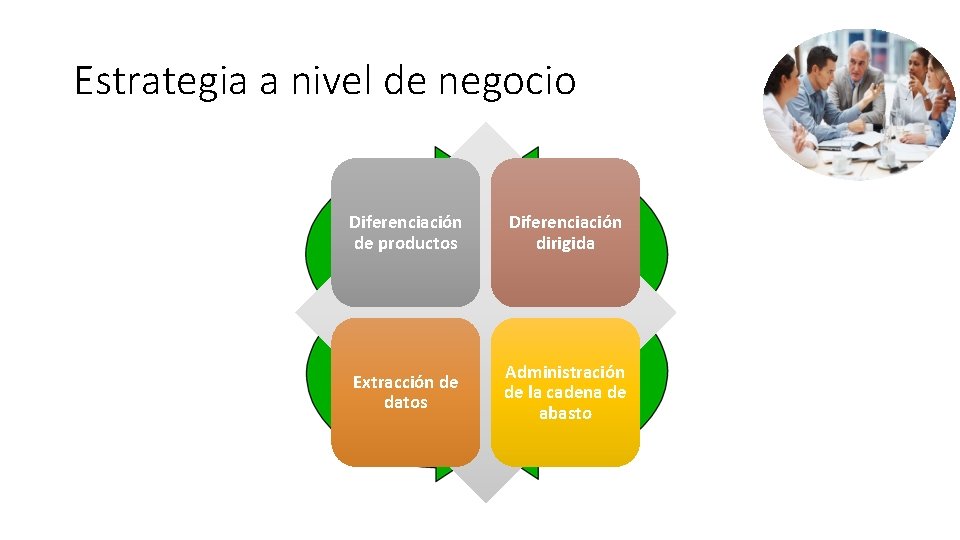 Estrategia a nivel de negocio

Diferenciación de productos

Diferenciación dirigida

Extracción de datos

Administración de la cadena de abasto